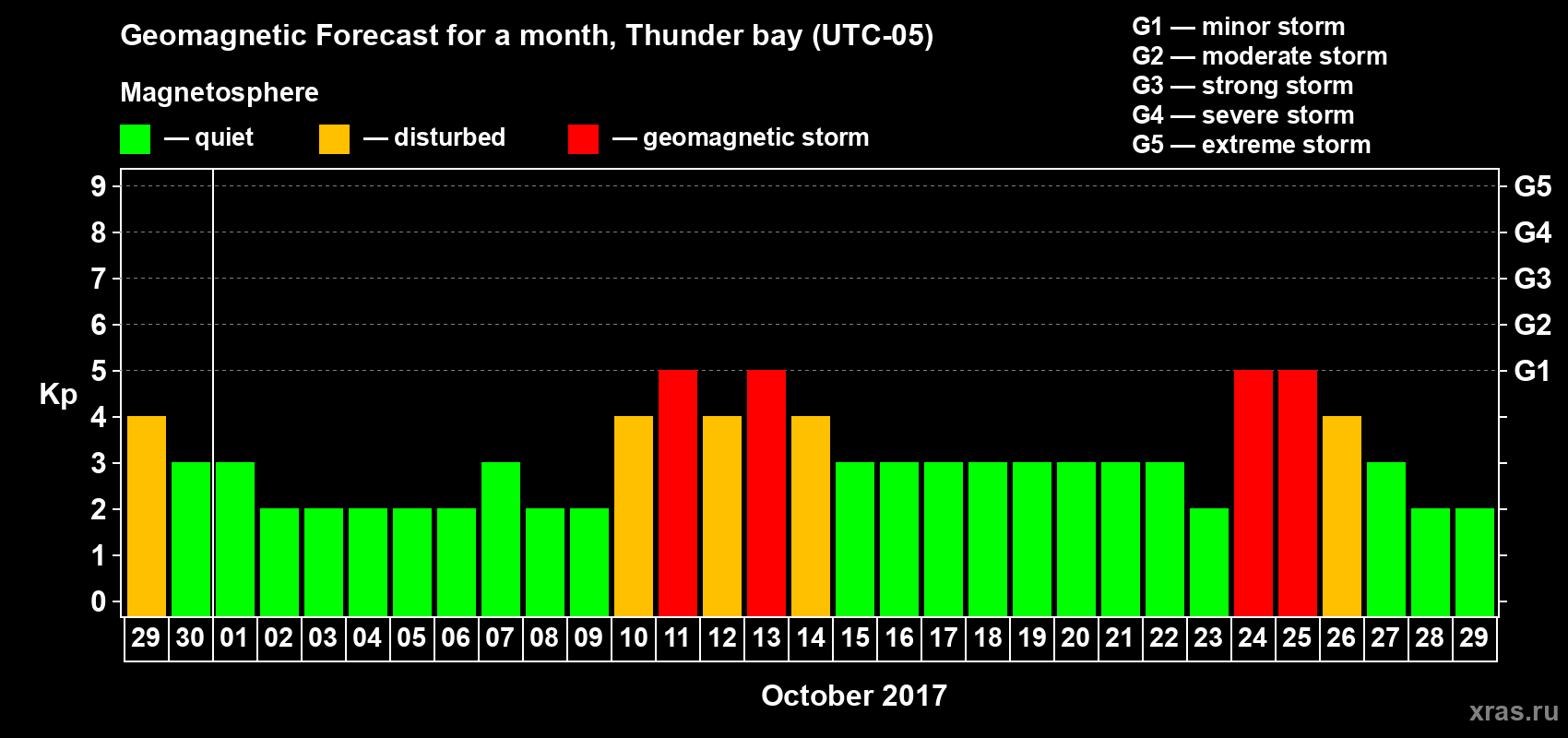 Geomagnetic Forecast for a month, Thunder bay (UTC-05)

Magnetosphere

— quiet — disturbed — geomagnetic storm

G1 — minor storm
G2 — moderate storm
G3 — strong storm
G4 — severe storm
G5 — extreme storm

Kp

9 8 7 6 5 4 3 2 1 0

G5 G4 G3 G2 G1

29 30 01 02 03 04 05 06 07 08 09 10 11 12 13 14 15 16 17 18 19 20 21 22 23 24 25 26 27 28 29

October 2017

xras.ru